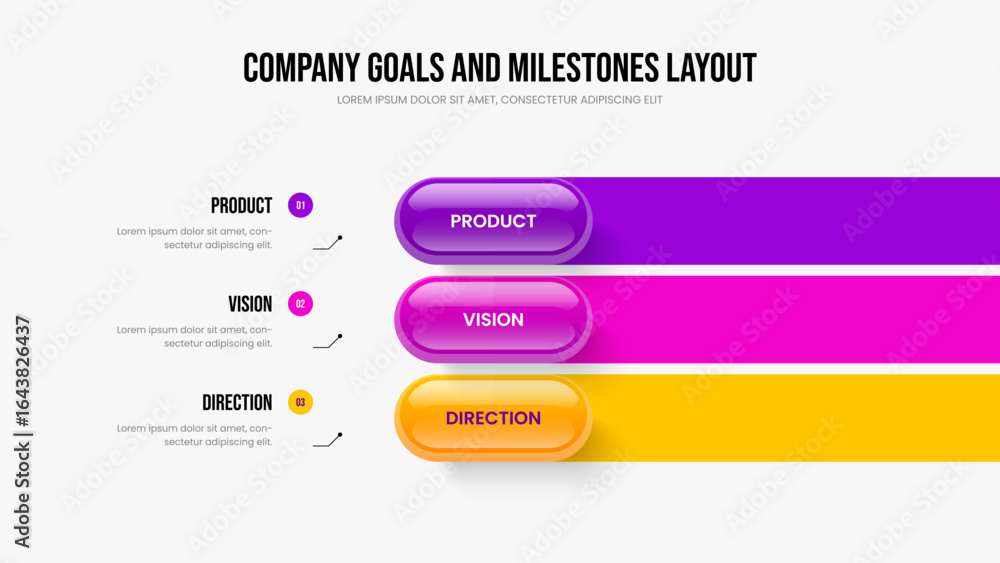 COMPANY GOALS AND MILESTONES LAYOUT
LOREM IPSUM DOLOR SIT AMET, CONSECTETUR ADIPISCING ELIT

PRODUCT 01
Lorem ipsum dolor sit amet, consectetur adipiscing elit.

VISION 02
Lorem ipsum dolor sit amet, consectetur adipiscing elit.

DIRECTION 03
Lorem ipsum dolor sit amet, consectetur adipiscing elit.

PRODUCT
VISION
DIRECTION

Adobe Stock | #1643826437